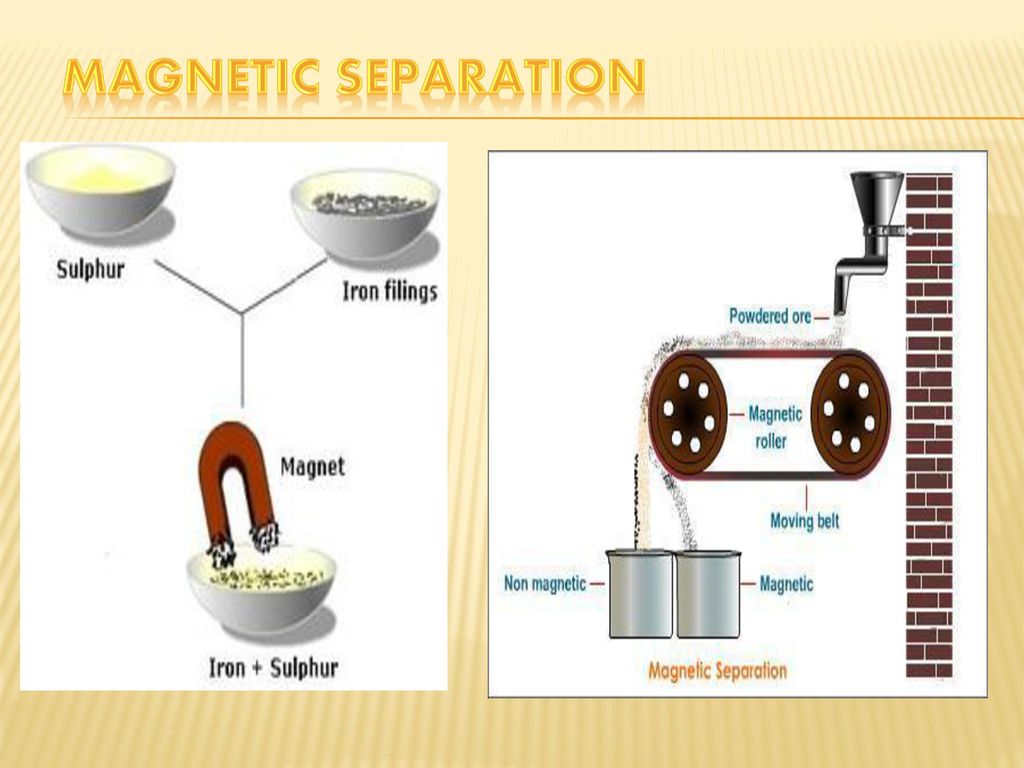 MAGNETIC SEPARATION

Sulphur

Iron filings

Magnet

Iron + Sulphur

Powdered ore

Magnetic roller

Moving belt

Non magnetic

Magnetic

Magnetic Separation